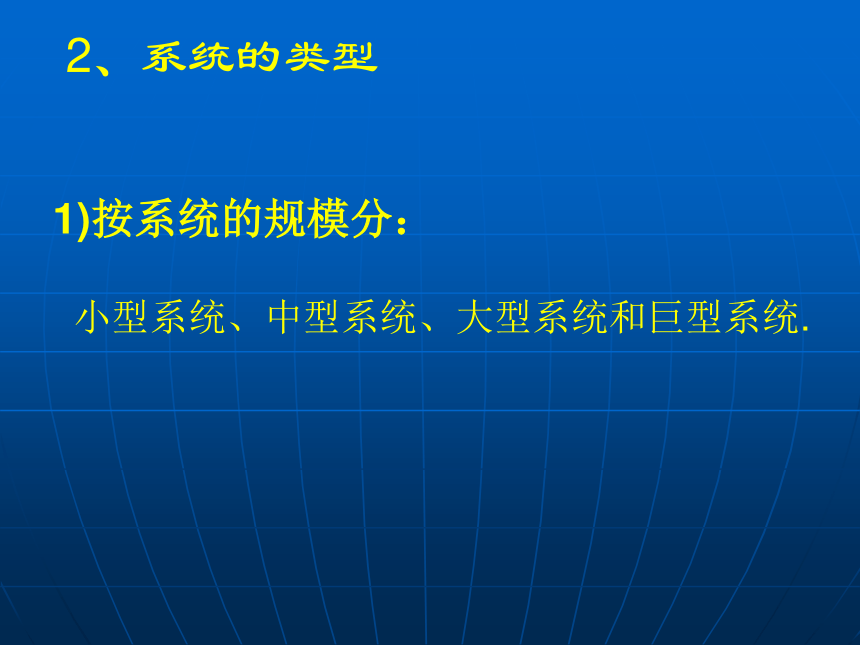 2、系统的类型

1)按系统的规模分：

小型系统、中型系统、大型系统和巨型系统.